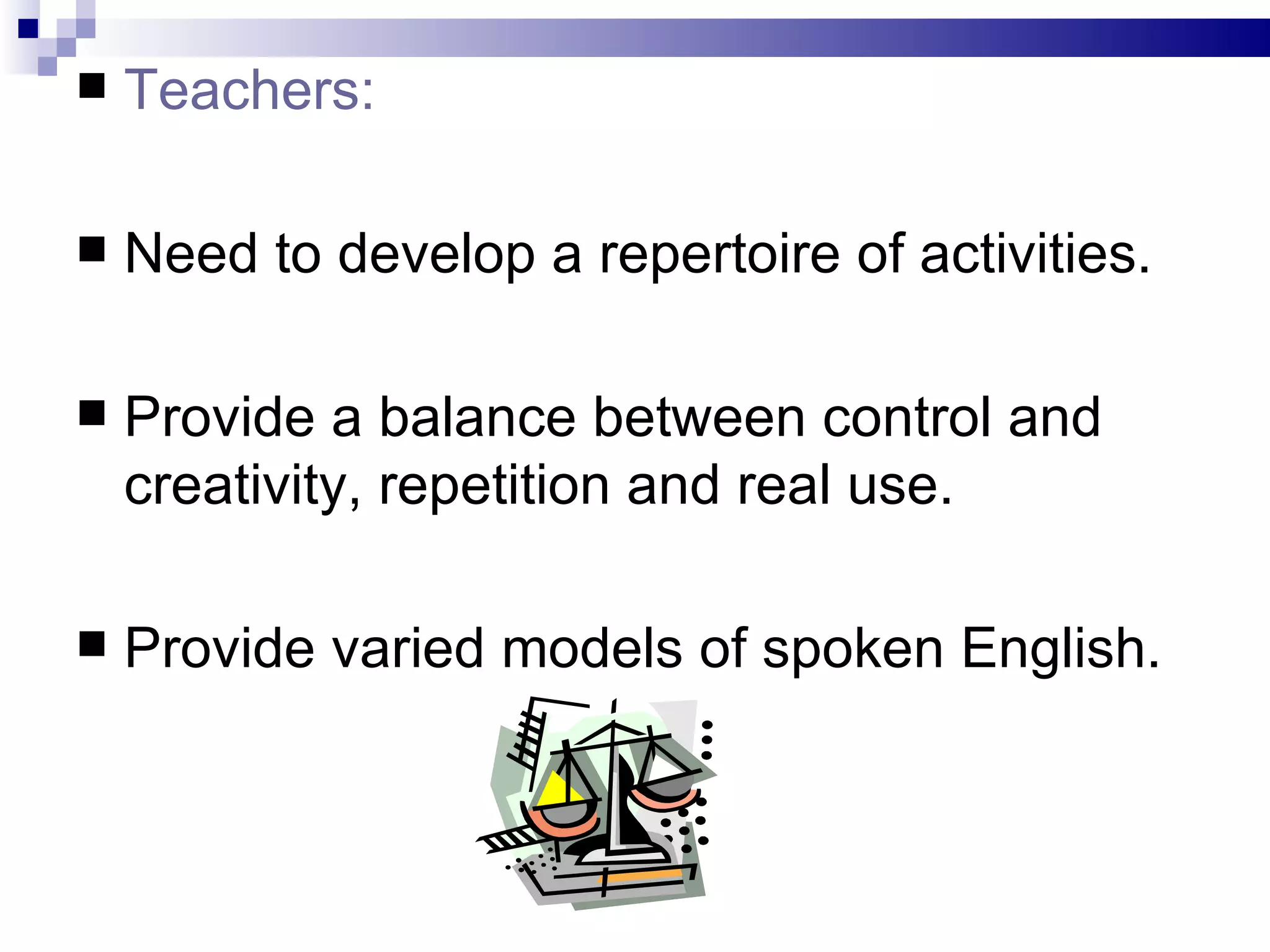 ■ Teachers:

■ Need to develop a repertoire of activities.

■ Provide a balance between control and creativity, repetition and real use.

■ Provide varied models of spoken English.